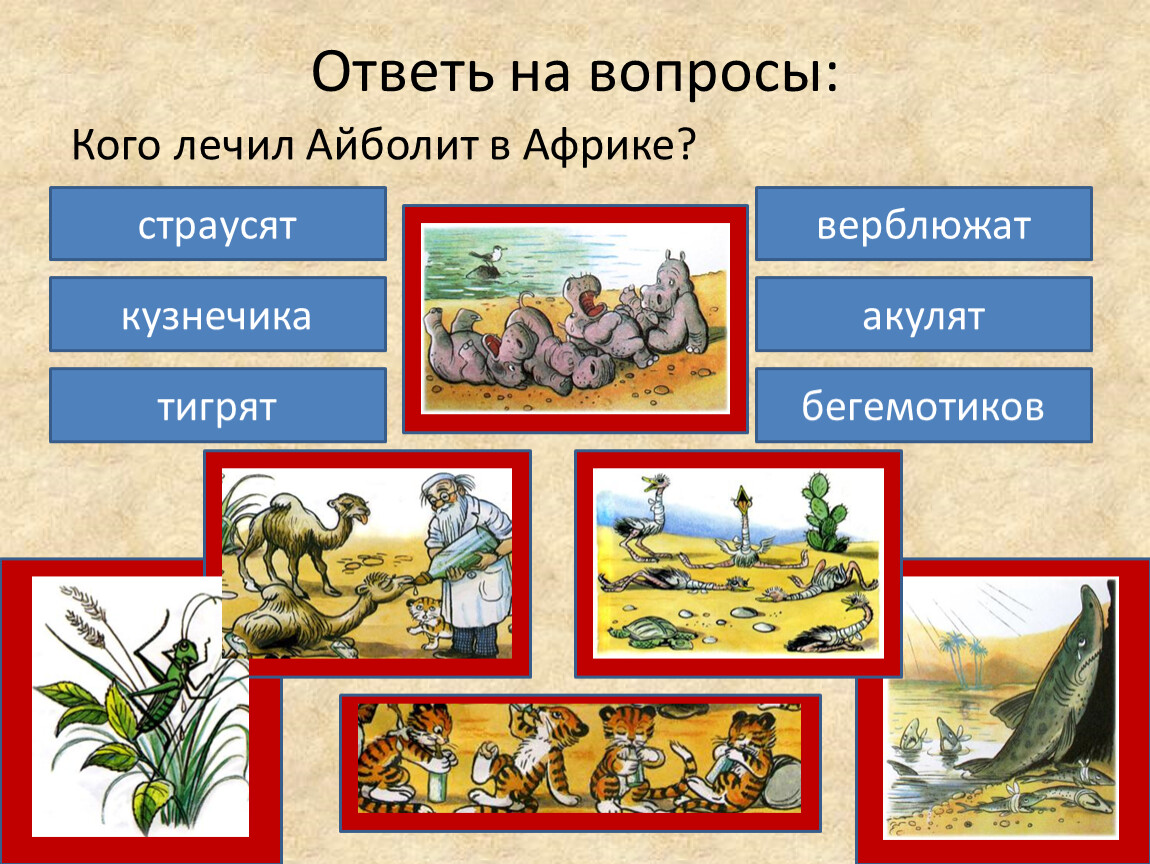 Ответь на вопросы:

Кого лечил Айболит в Африке?

страусят

кузнечика

тигрят

верблюжат

акулят

бегемотиков